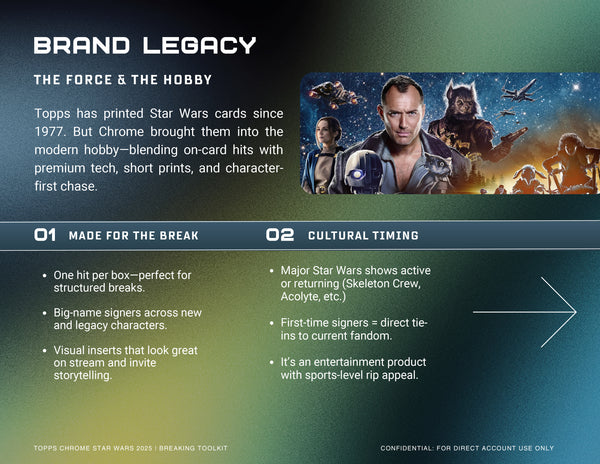 BRAND LEGACY

THE FORCE & THE HOBBY

Topps has printed Star Wars cards since 1977. But Chrome brought them into the modern hobby—blending on-card hits with premium tech, short prints, and character-first chase.

01 MADE FOR THE BREAK

- One hit per box—perfect for structured breaks.
- Big-name signers across new and legacy characters.
- Visual inserts that look great on stream and invite storytelling.

02 CULTURAL TIMING

- Major Star Wars shows active or returning (Skeleton Crew, Acolyte, etc.)
- First-time signers = direct tie-ins to current fandom.
- It's an entertainment product with sports-level rip appeal.

TOPPS CHROME STAR WARS 2025 | BREAKING TOOLKIT

CONFIDENTIAL: FOR DIRECT ACCOUNT USE ONLY